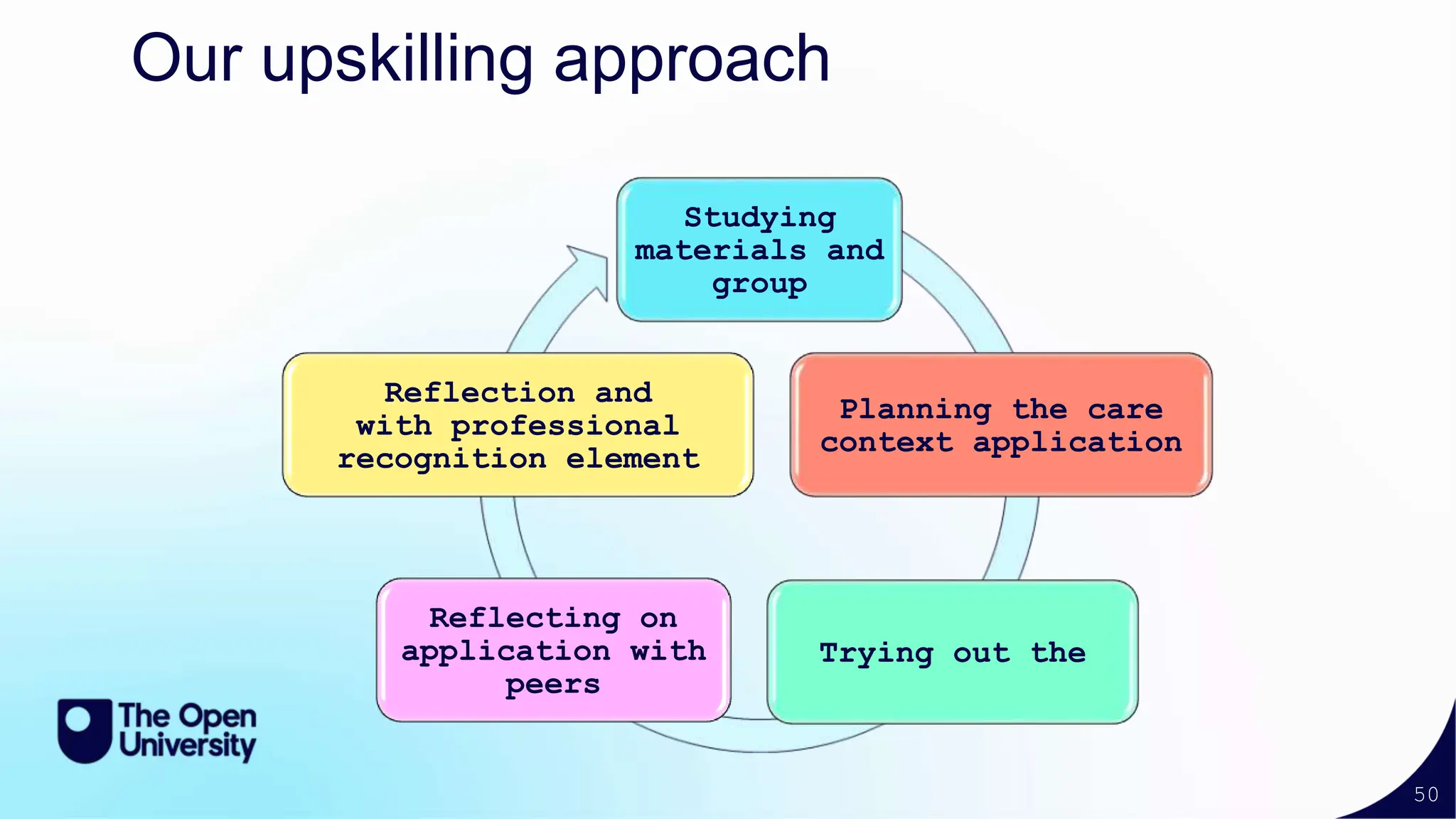 Our upskilling approach

Studying materials and group

Planning the care context application

Trying out the

Reflecting on application with peers

Reflection and with professional recognition element

The Open University

50